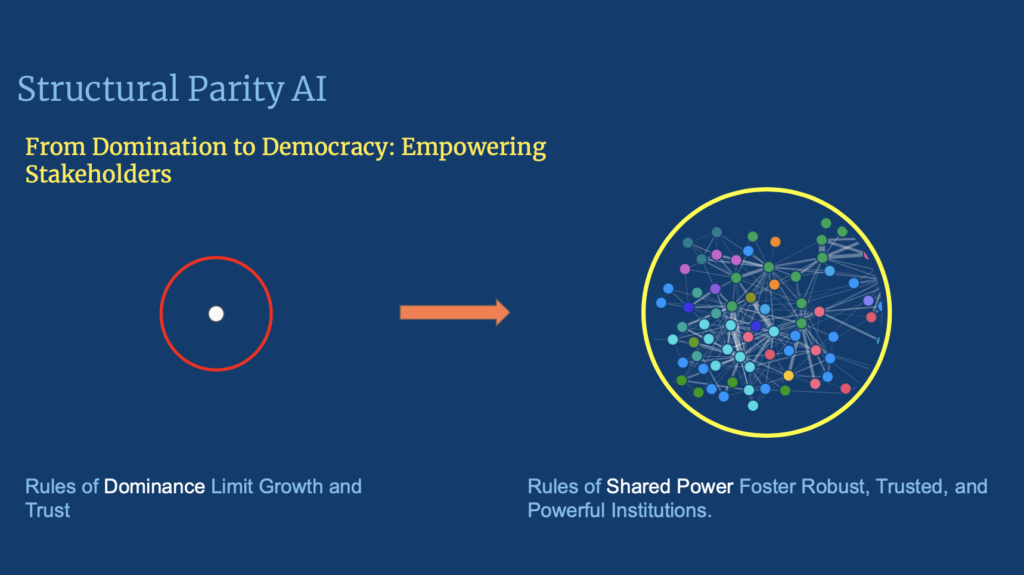 Structural Parity AI

From Domination to Democracy: Empowering Stakeholders

Rules of Dominance Limit Growth and Trust

Rules of Shared Power Foster Robust, Trusted, and Powerful Institutions.